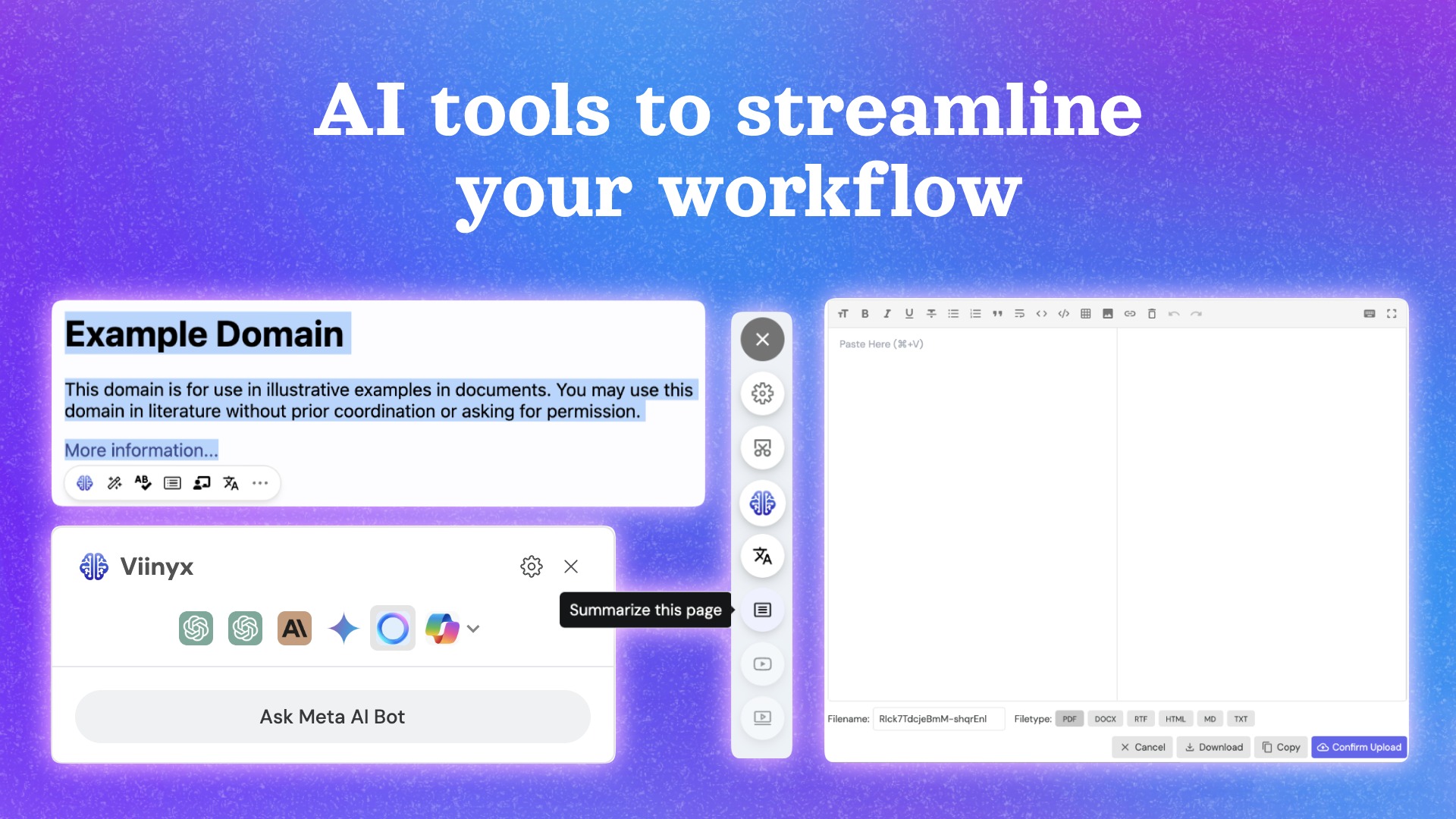 AI tools to streamline your workflow

Example Domain

This domain is for use in illustrative examples in documents. You may use this domain in literature without prior coordination or asking for permission.

More information...

Viinyx

Ask Meta AI Bot

Summarize this page

Paste Here (⌘+V)

Filename: Rlck7TdcjeBmM-shqrEnl Filetype: PDF DOCX RTF HTML MD TXT

Cancel Download Copy Confirm Upload